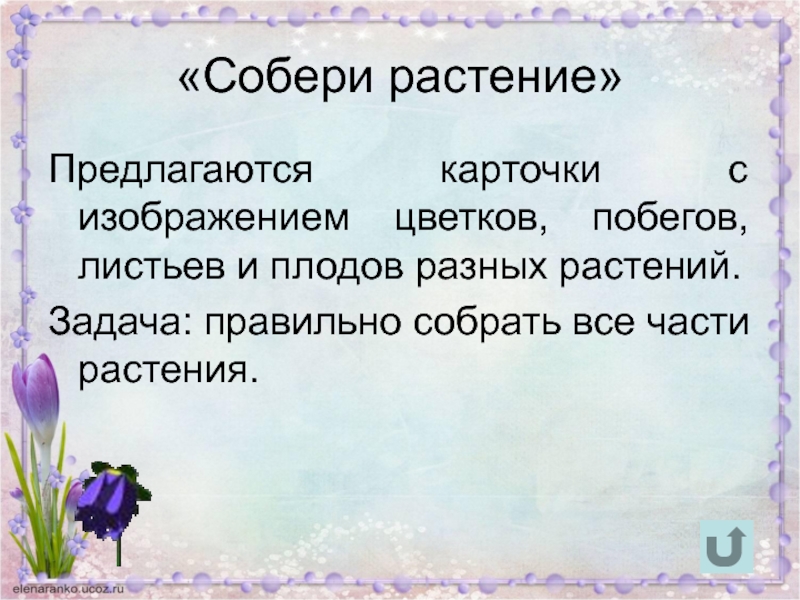 «Собери растение»

Предлагаются карточки с изображением цветков, побегов, листьев и плодов разных растений.

Задача: правильно собрать все части растения.

elenaranko.ucoz.ru